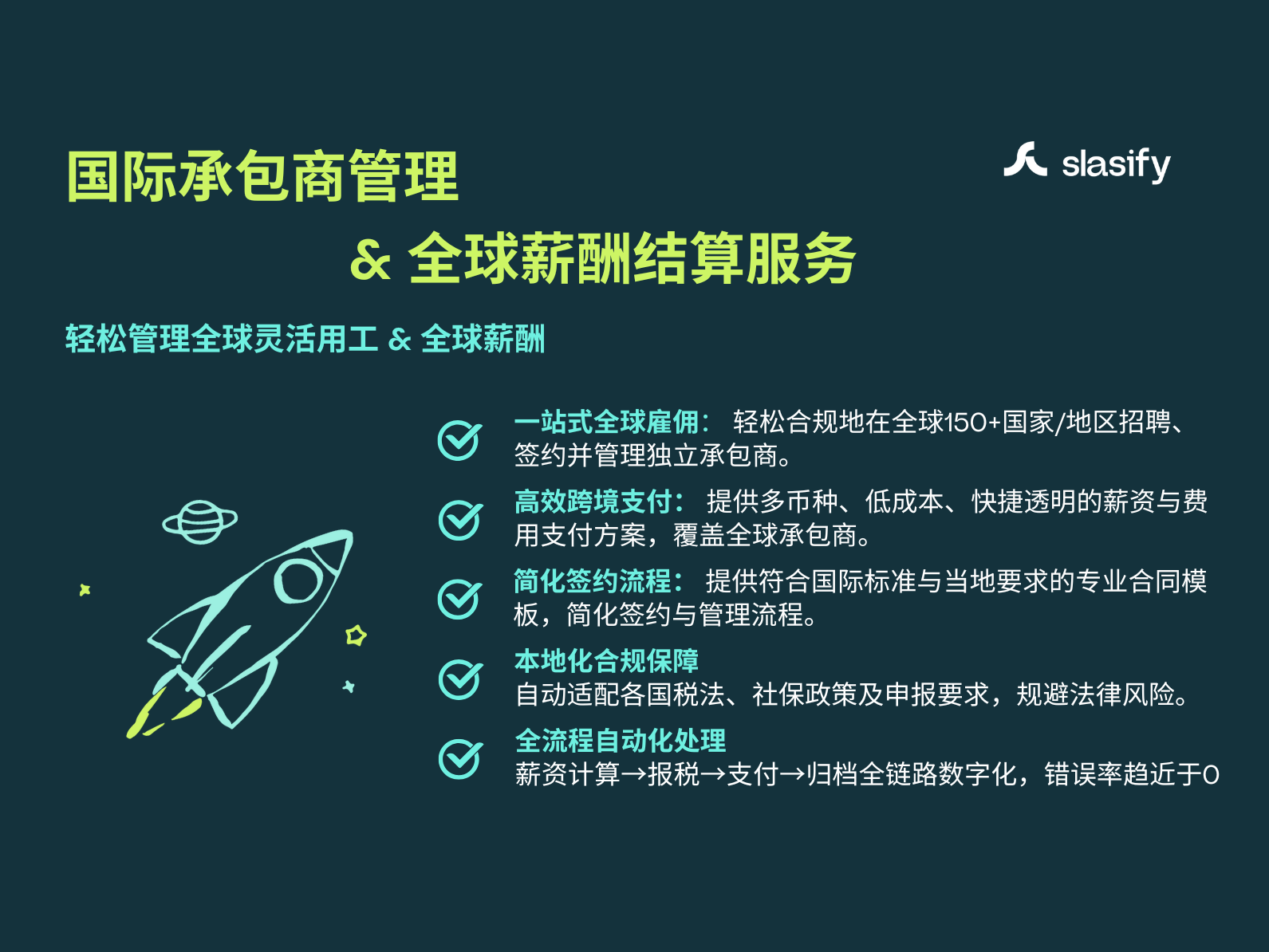 国际承包商管理

& 全球薪酬结算服务

slasify

轻松管理全球灵活用工 & 全球薪酬

一站式全球雇佣： 轻松合规地在全球150+国家/地区招聘、签约并管理独立承包商。

高效跨境支付： 提供多币种、低成本、快捷透明的薪资与费用支付方案，覆盖全球承包商。

简化签约流程： 提供符合国际标准与当地要求的专业合同模板，简化签约与管理流程。

本地化合规保障
自动适配各国税法、社保政策及申报要求，规避法律风险。

全流程自动化处理
薪资计算→报税→支付→归档全链路数字化，错误率趋近于0